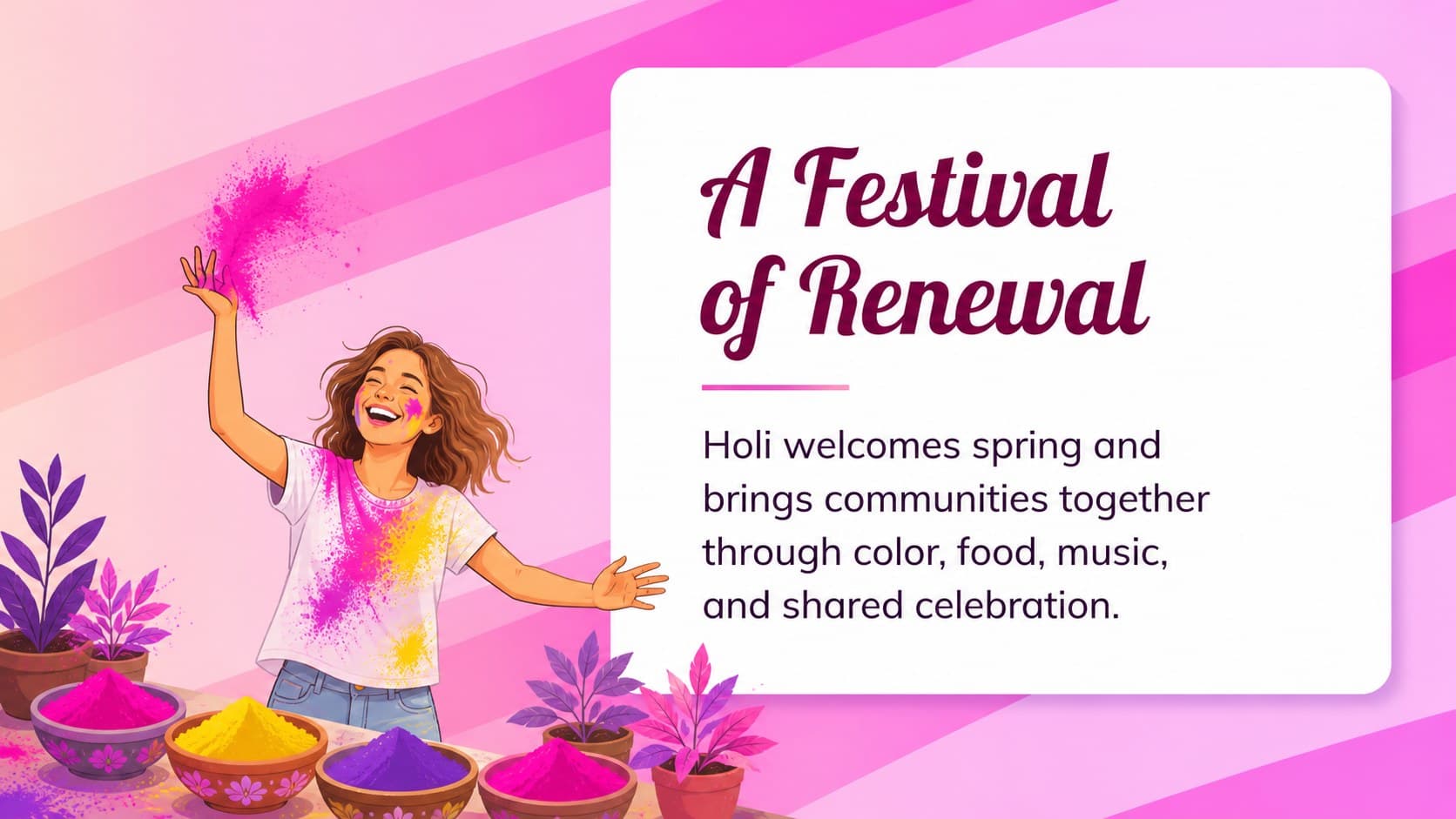 A Festival of Renewal

Holi welcomes spring and brings communities together through color, food, music, and shared celebration.